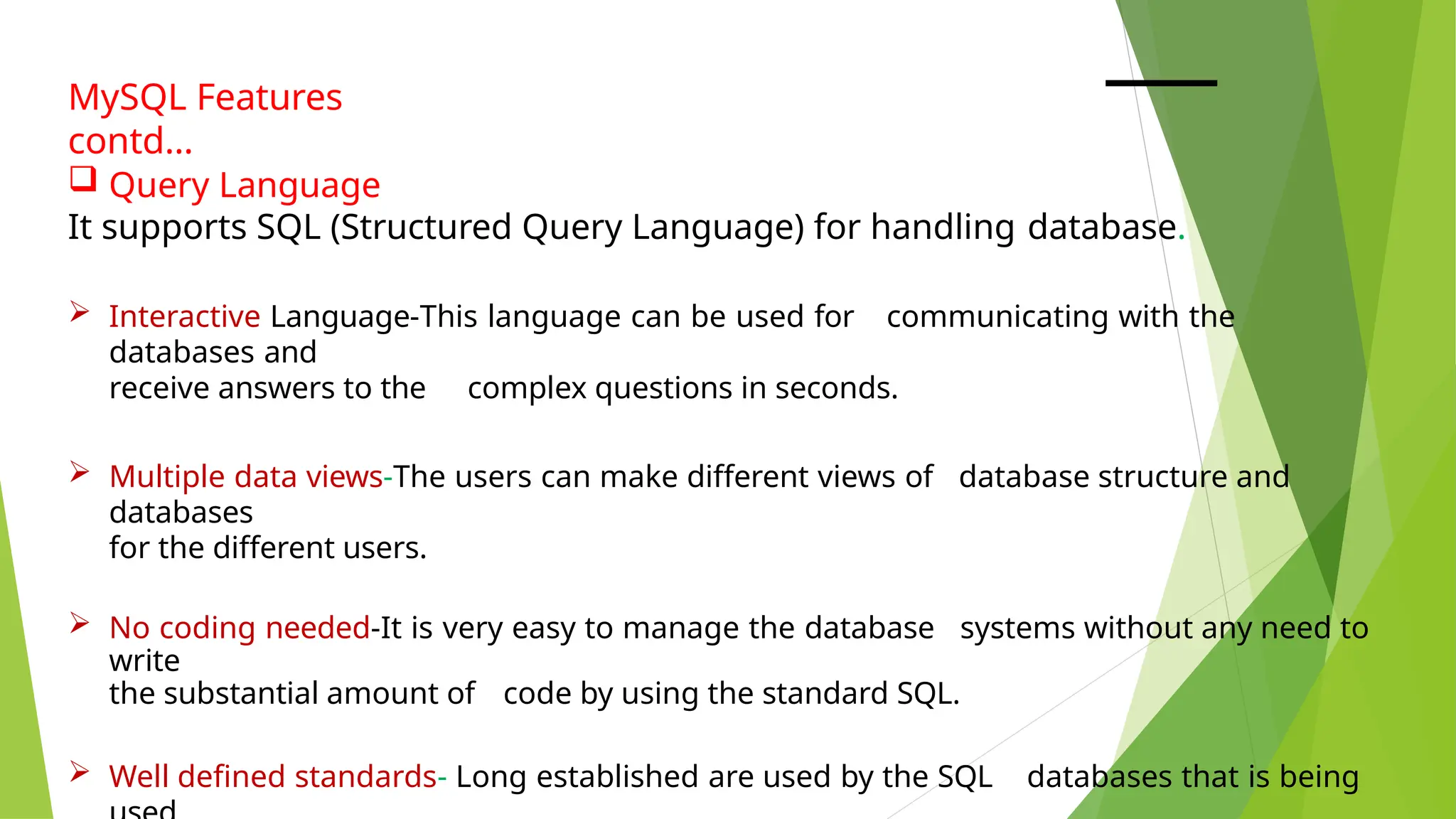 MySQL Features contd...

❑ Query Language

It supports SQL (Structured Query Language) for handling database.

➢ Interactive Language-This language can be used for communicating with the databases and receive answers to the complex questions in seconds.

➢ Multiple data views-The users can make different views of database structure and databases for the different users.

➢ No coding needed-It is very easy to manage the database systems without any need to write the substantial amount of code by using the standard SQL.

➢ Well defined standards- Long established are used by the SQL databases that is being used